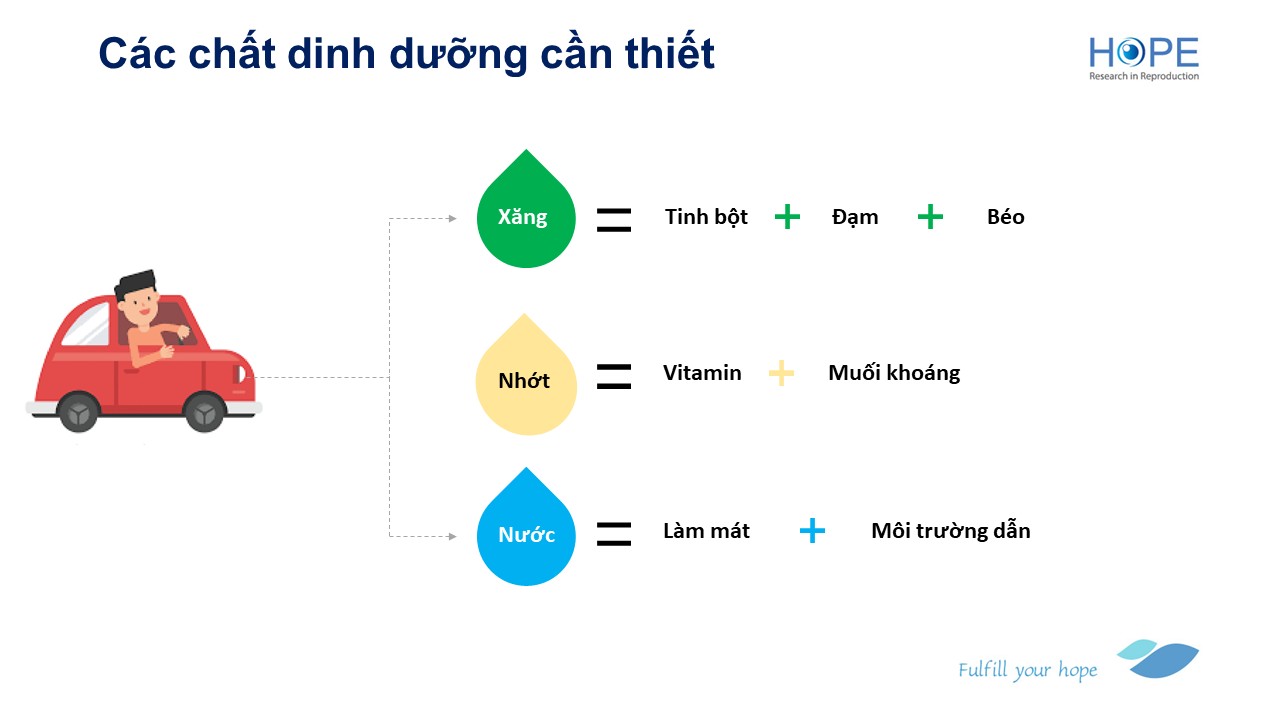 Các chất dinh dưỡng cần thiết

HOPE
Research in Reproduction

Xăng = Tinh bột + Đạm + Béo

Nhớt = Vitamin + Muối khoáng

Nước = Làm mát + Môi trường dẫn

Fulfill your hope